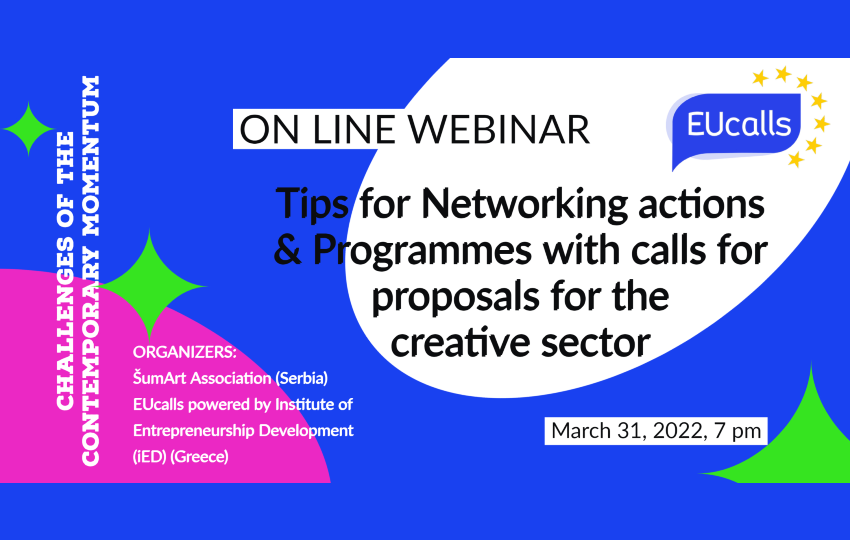 CHALLENGES OF THE CONTEMPORARY MOMENTUM

ON LINE WEBINAR

EUcalls

Tips for Networking actions & Programmes with calls for proposals for the creative sector

ORGANIZERS:
ŠumArt Association (Serbia)
EUcalls powered by Institute of Entrepreneurship Development (iED) (Greece)

March 31, 2022, 7 pm